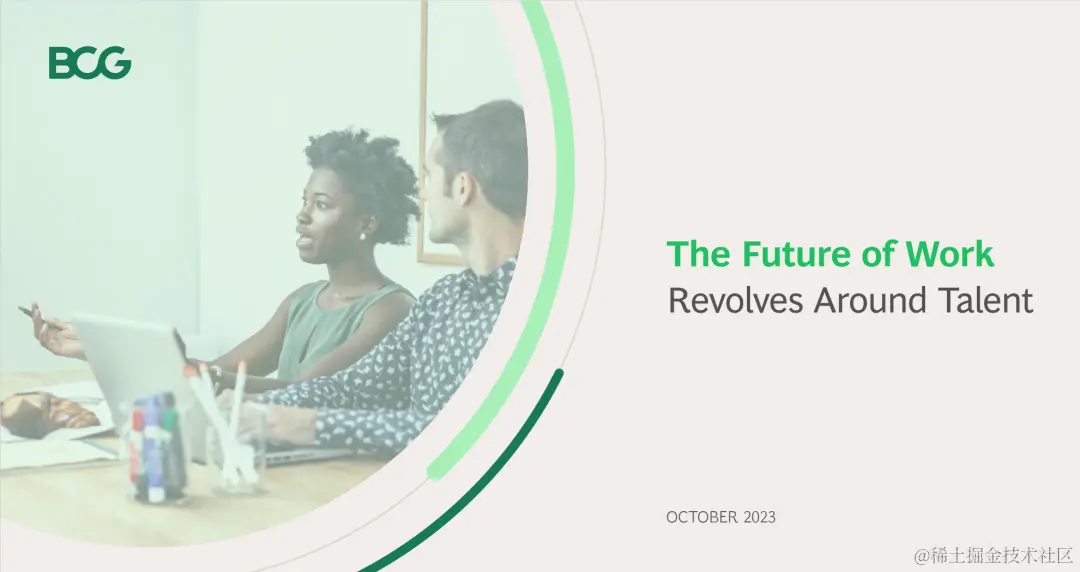 BCG

The Future of Work
Revolves Around Talent

OCTOBER 2023

@稀土掘金技术社区